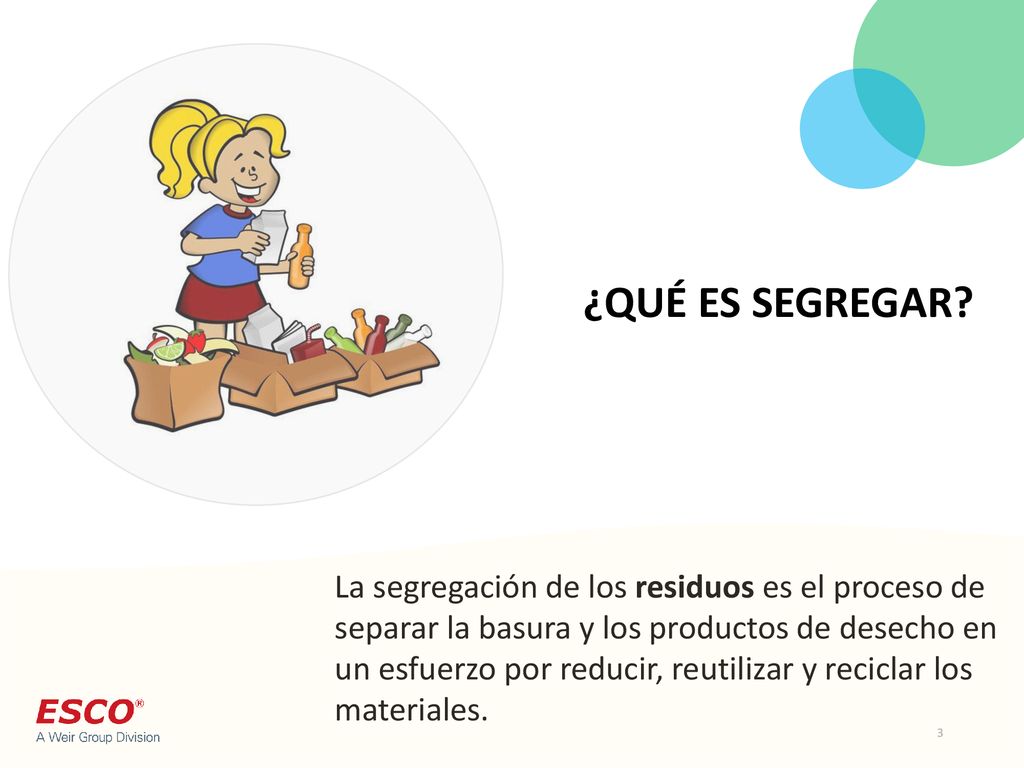 ¿QUÉ ES SEGREGAR?

La segregación de los residuos es el proceso de separar la basura y los productos de desecho en un esfuerzo por reducir, reutilizar y reciclar los materiales.

ESCO®
A Weir Group Division

3